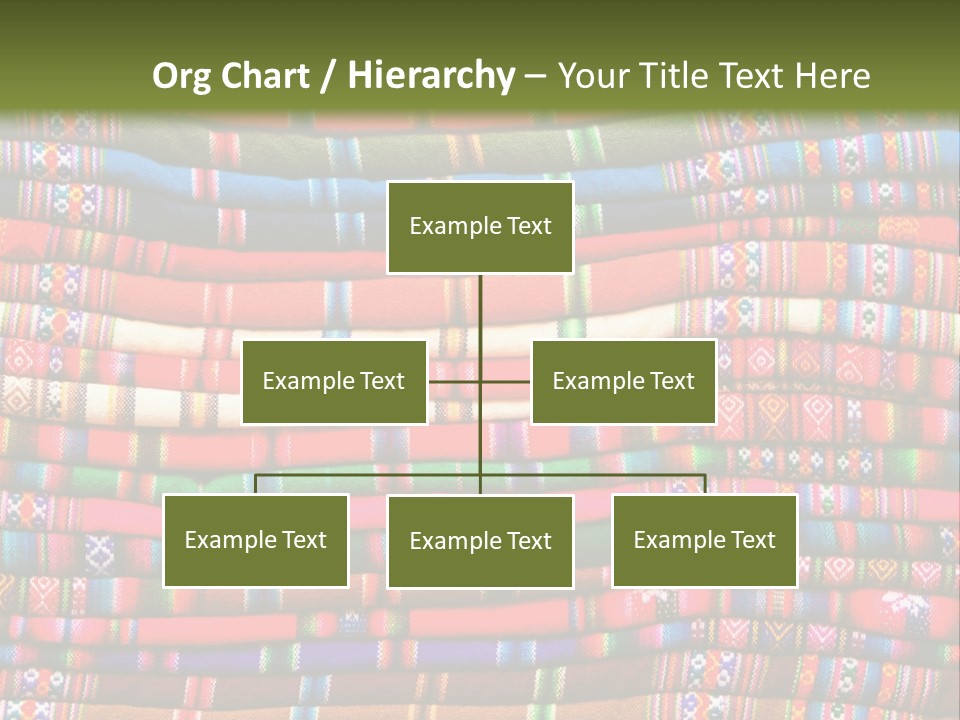 Org Chart / Hierarchy – Your Title Text Here

Example Text

Example Text

Example Text

Example Text

Example Text

Example Text